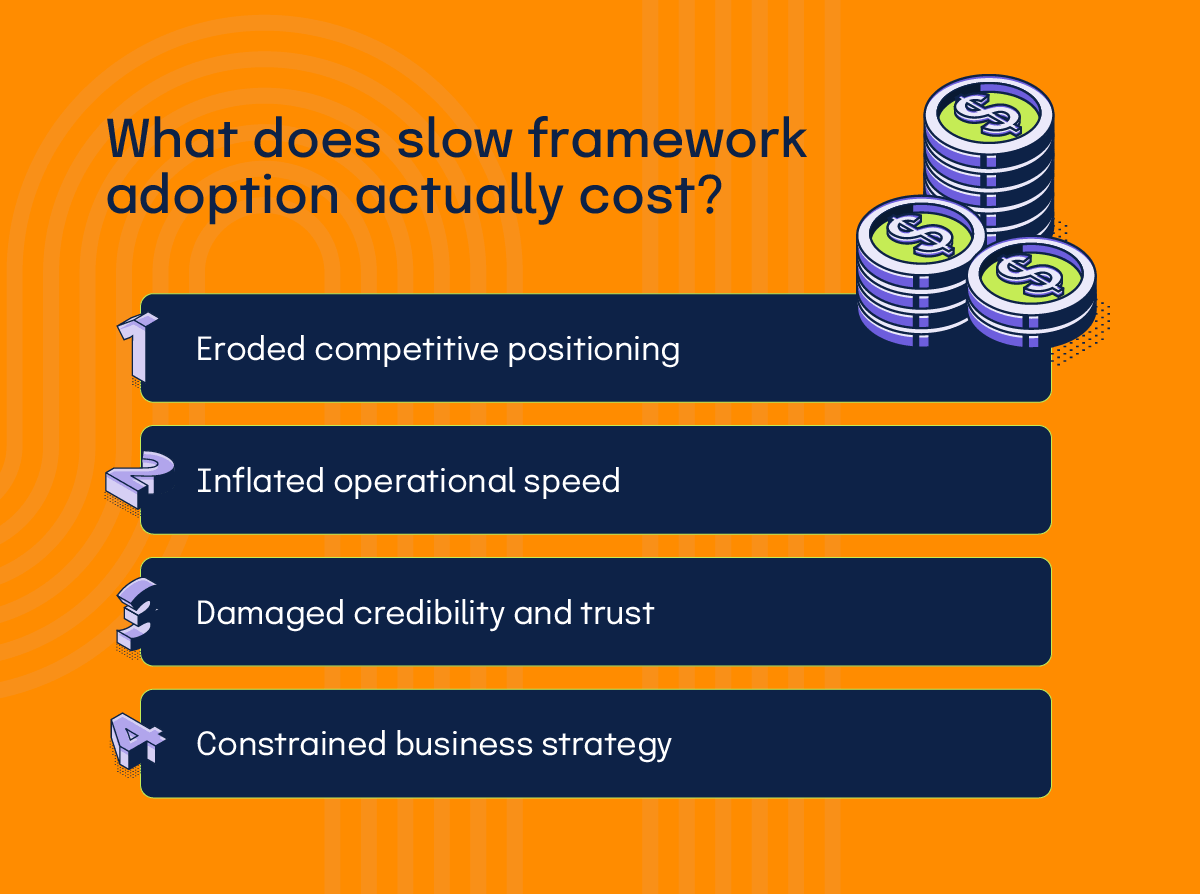 What does slow framework adoption actually cost?

1 Eroded competitive positioning

2 Inflated operational speed

3 Damaged credibility and trust

4 Constrained business strategy